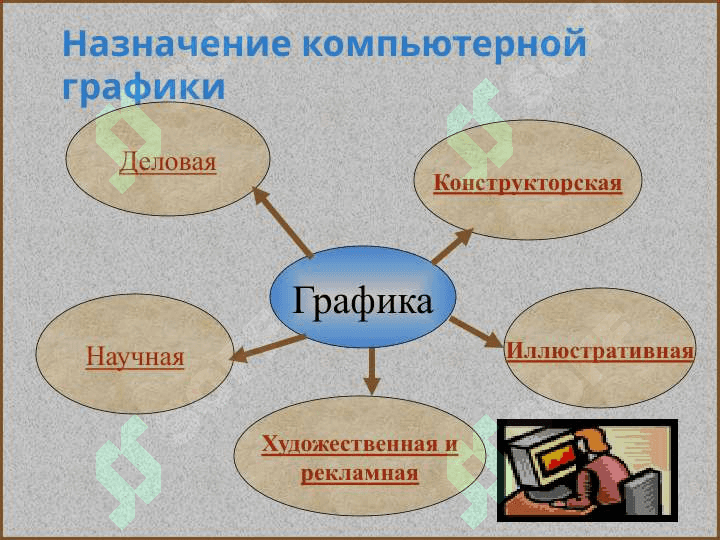 Назначение компьютерной графики

Деловая

Конструкторская

Графика

Научная

Иллюстративная

Художественная и рекламная